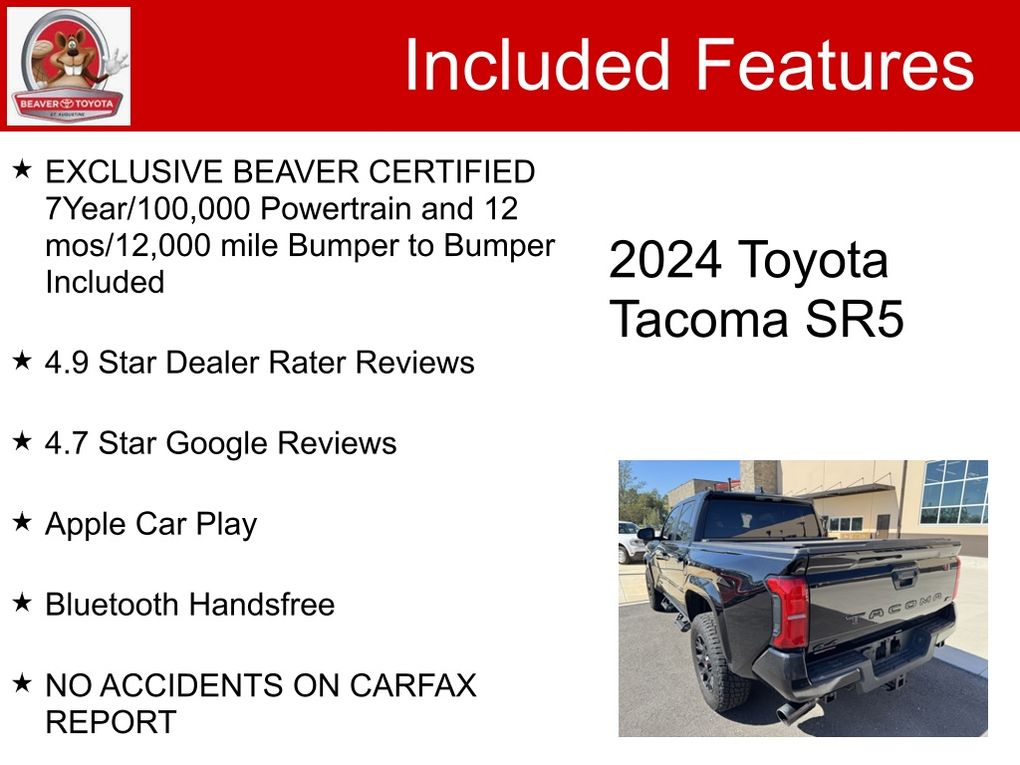 BEAVER TOYOTA
ST. AUGUSTINE

Included Features

★ EXCLUSIVE BEAVER CERTIFIED 7Year/100,000 Powertrain and 12 mos/12,000 mile Bumper to Bumper Included

★ 4.9 Star Dealer Rater Reviews

★ 4.7 Star Google Reviews

★ Apple Car Play

★ Bluetooth Handsfree

★ NO ACCIDENTS ON CARFAX REPORT

2024 Toyota Tacoma SR5

TACOMA